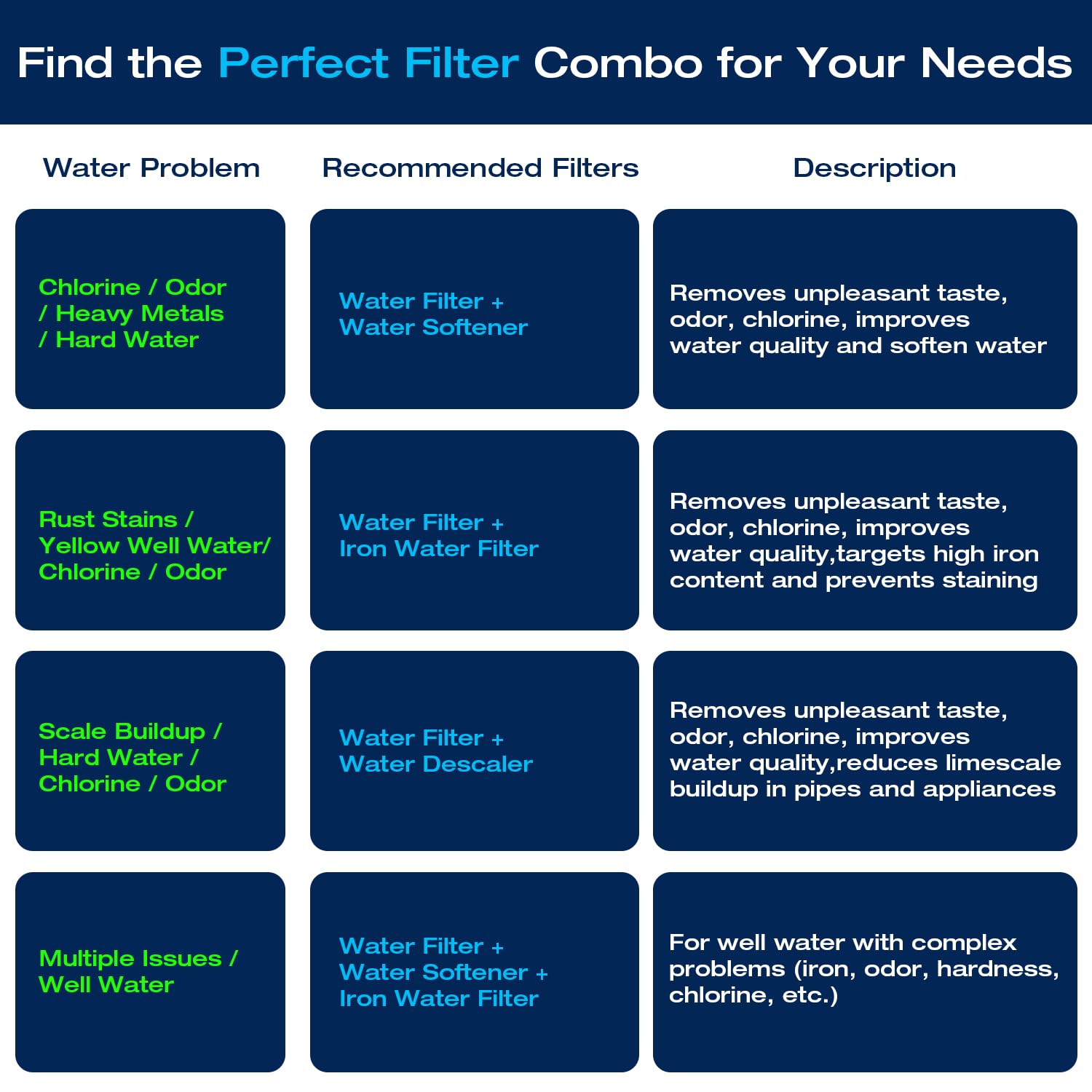 Find the Perfect Filter Combo for Your Needs

| Water Problem | Recommended Filters | Description |
|---|---|---|
| Chlorine / Odor / Heavy Metals / Hard Water | Water Filter + Water Softener | Removes unpleasant taste, odor, chlorine, improves water quality and soften water |
| Rust Stains / Yellow Well Water/ Chlorine / Odor | Water Filter + Iron Water Filter | Removes unpleasant taste, odor, chlorine, improves water quality,targets high iron content and prevents staining |
| Scale Buildup / Hard Water / Chlorine / Odor | Water Filter + Water Descaler | Removes unpleasant taste, odor, chlorine, improves water quality,reduces limescale buildup in pipes and appliances |
| Multiple Issues / Well Water | Water Filter + Water Softener + Iron Water Filter | For well water with complex problems (iron, odor, hardness, chlorine, etc.) |